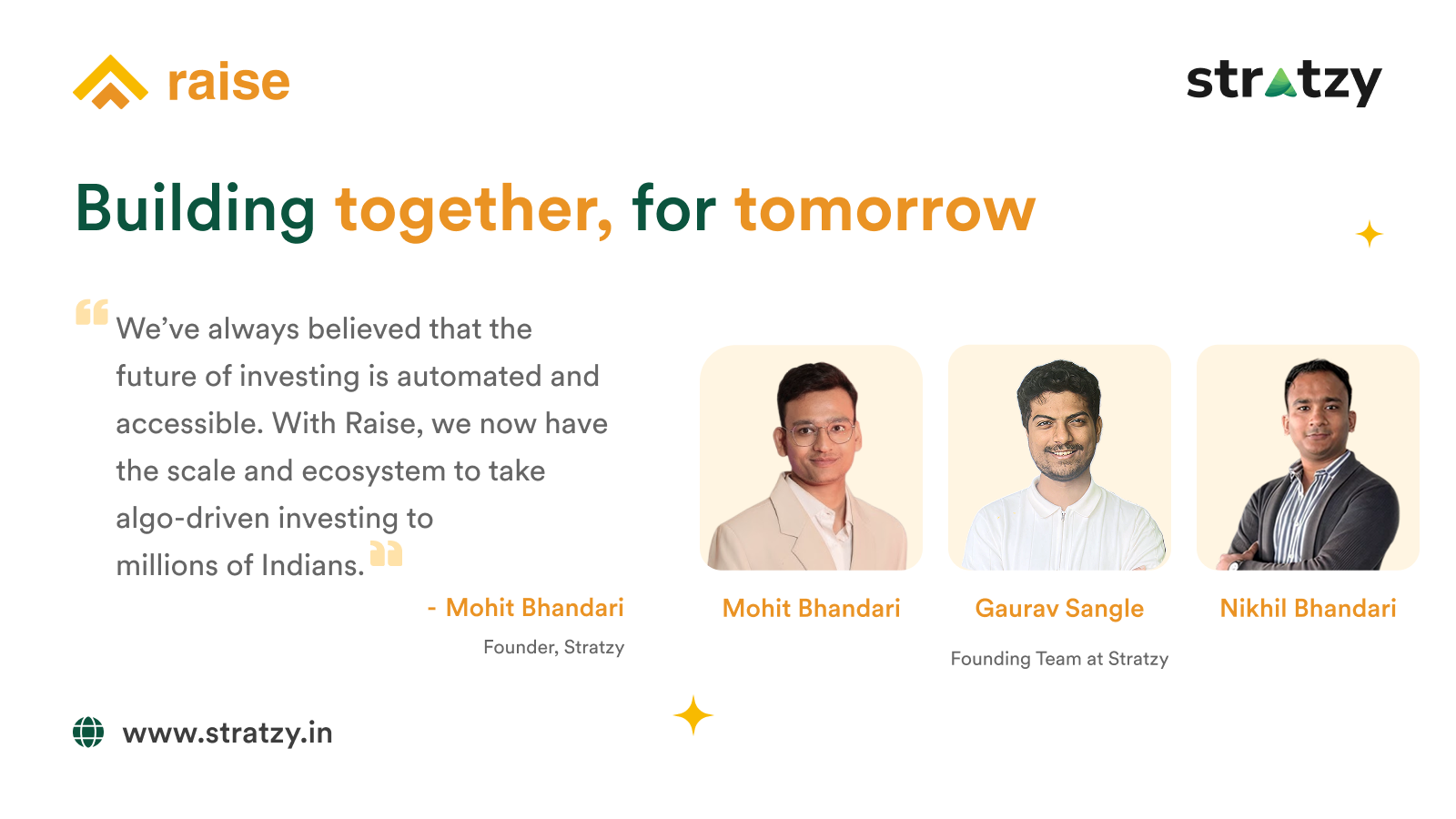 raise

stratzy

Building together, for tomorrow

We've always believed that the future of investing is automated and accessible. With Raise, we now have the scale and ecosystem to take algo-driven investing to millions of Indians.

- Mohit Bhandari
Founder, Stratzy

Mohit Bhandari

Gaurav Sangle

Nikhil Bhandari

Founding Team at Stratzy

www.stratzy.in